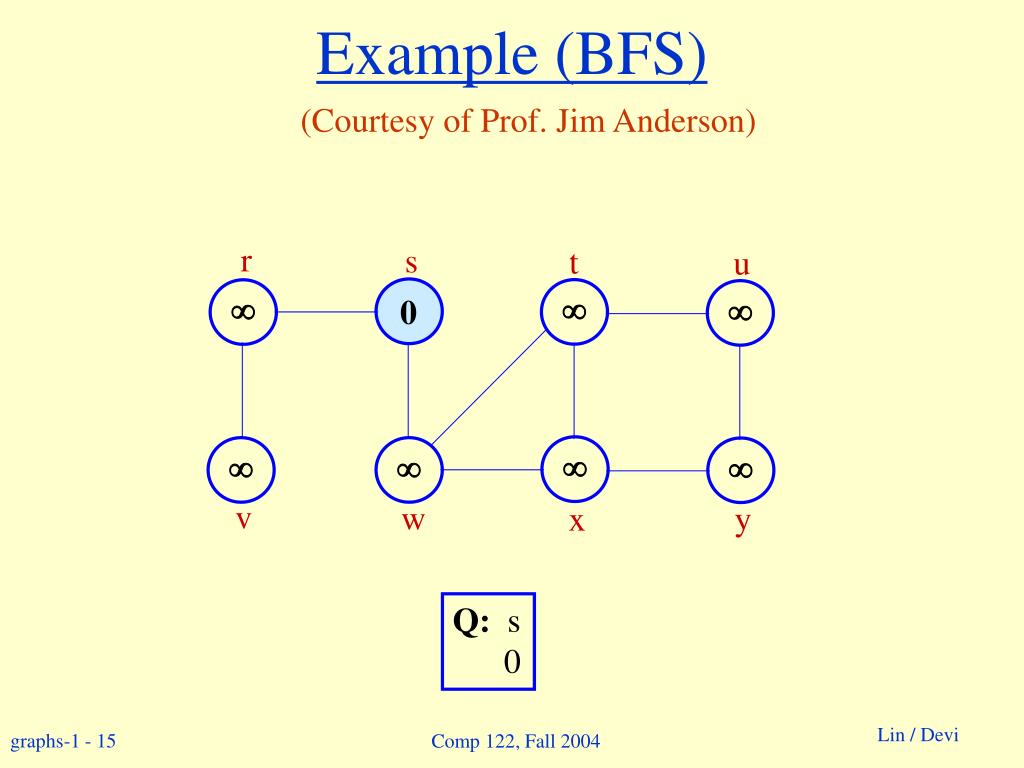 Example (BFS)

(Courtesy of Prof. Jim Anderson)

r s t u

$\infty$ 0 $\infty$ $\infty$

$\infty$ $\infty$ $\infty$ $\infty$

v w x y

Q: s
0

graphs-1 - 15

Comp 122, Fall 2004

Lin / Devi